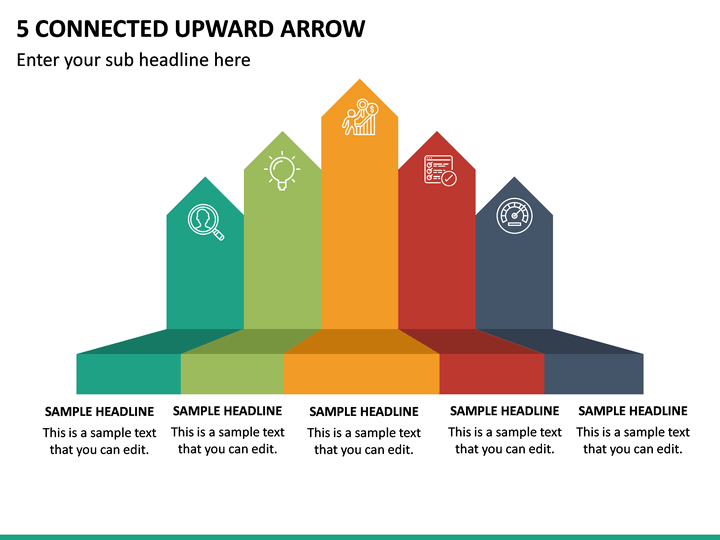 5 CONNECTED UPWARD ARROW

Enter your sub headline here

SAMPLE HEADLINE
This is a sample text that you can edit.

SAMPLE HEADLINE
This is a sample text that you can edit.

SAMPLE HEADLINE
This is a sample text that you can edit.

SAMPLE HEADLINE
This is a sample text that you can edit.

SAMPLE HEADLINE
This is a sample text that you can edit.